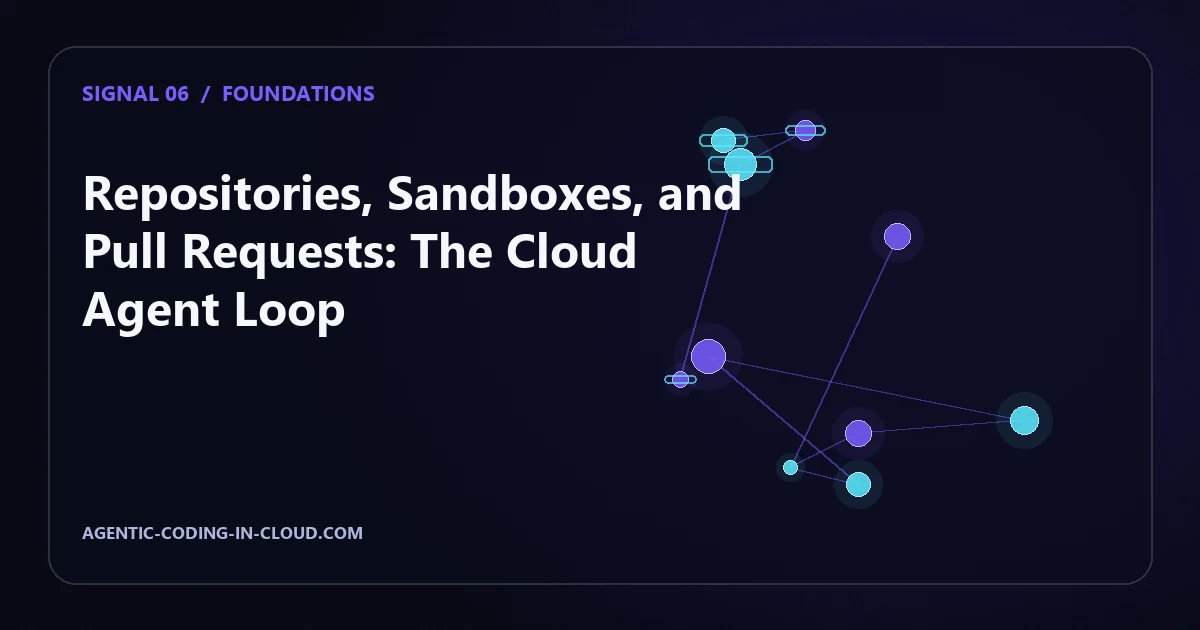 SIGNAL 06 / FOUNDATIONS

Repositories, Sandboxes, and Pull Requests: The Cloud Agent Loop

AGENTIC-CODING-IN-CLOUD.COM